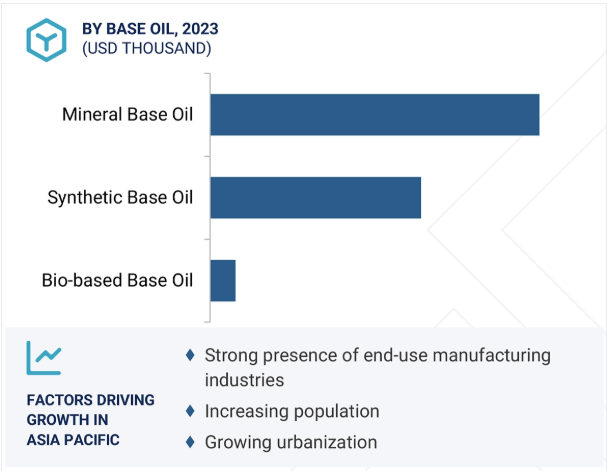 BY BASE OIL, 2023
(USD THOUSAND)

Mineral Base Oil

Synthetic Base Oil

Bio-based Base Oil

FACTORS DRIVING GROWTH IN ASIA PACIFIC

♦ Strong presence of end-use manufacturing industries
♦ Increasing population
♦ Growing urbanization